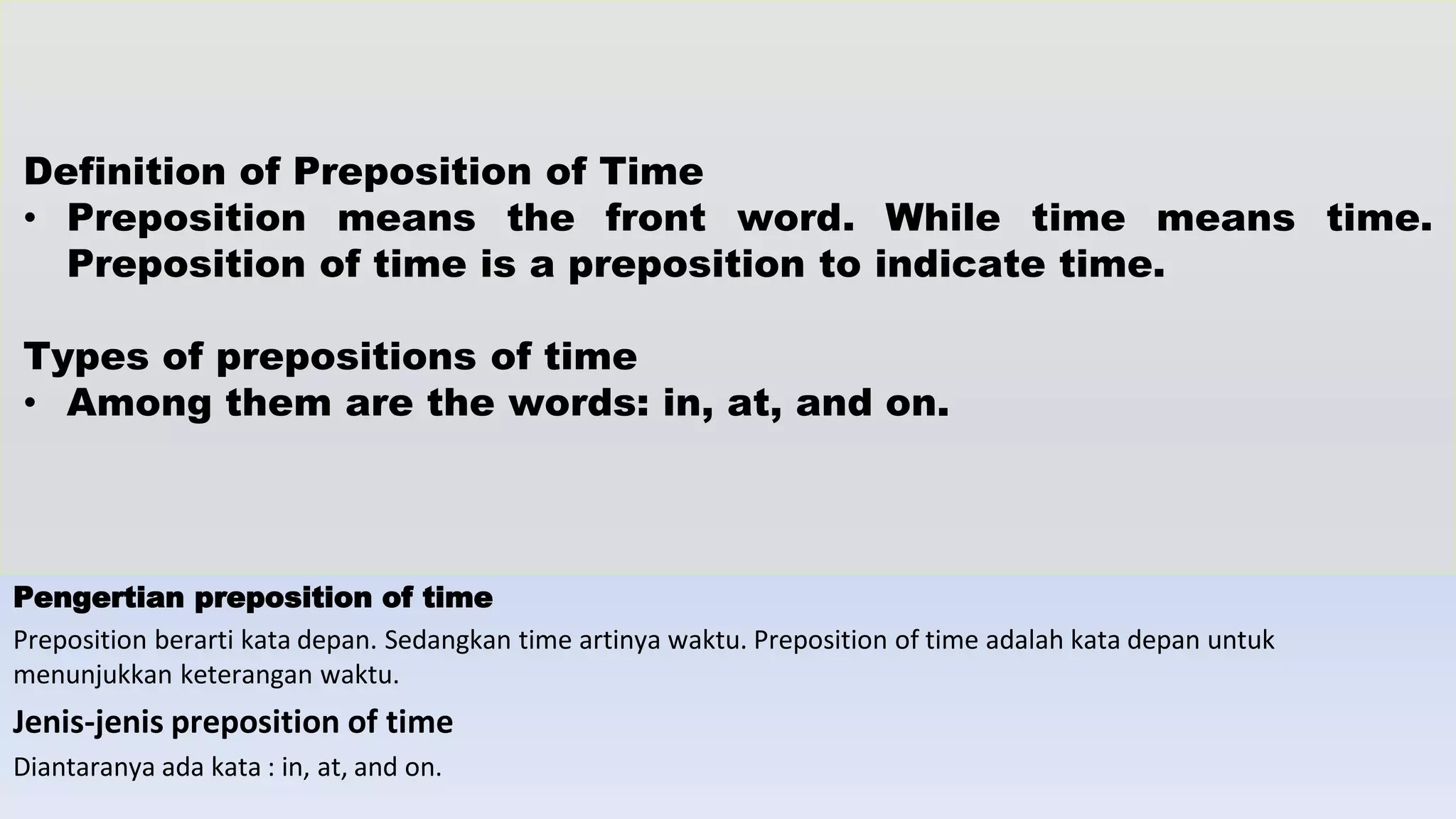 Definition of Preposition of Time
• Preposition means the front word. While time means time. Preposition of time is a preposition to indicate time.

Types of prepositions of time
• Among them are the words: in, at, and on.

Pengertian preposition of time
Preposition berarti kata depan. Sedangkan time artinya waktu. Preposition of time adalah kata depan untuk menunjukkan keterangan waktu.

Jenis-jenis preposition of time
Diantaranya ada kata : in, at, and on.